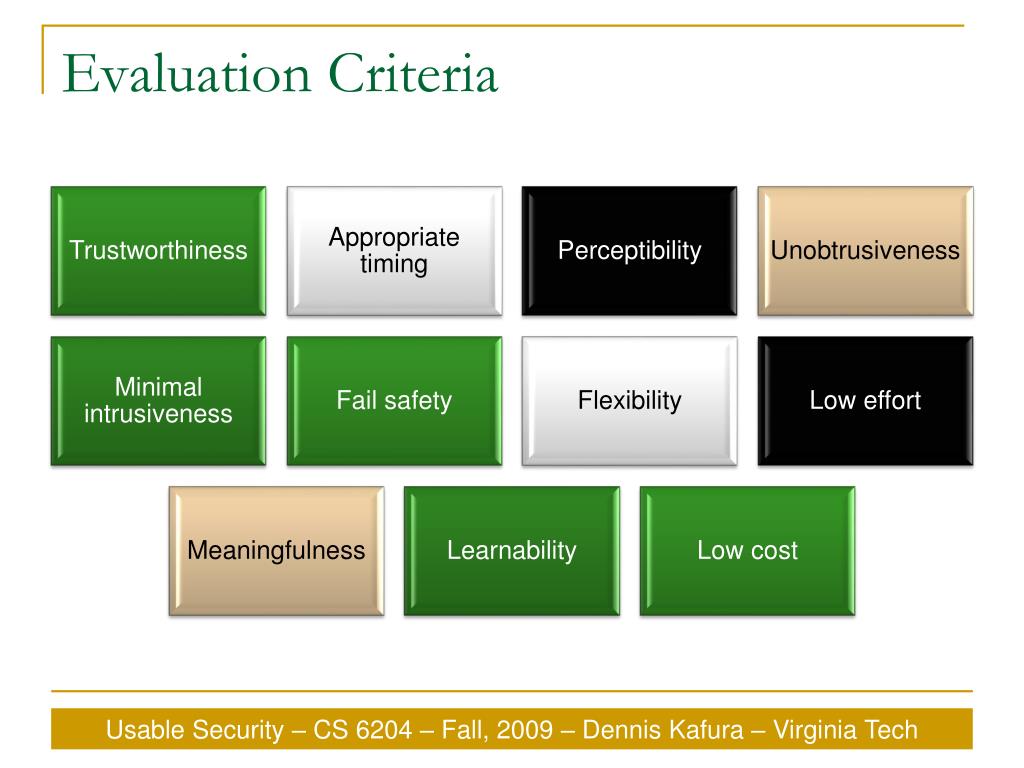 Evaluation Criteria

Trustworthiness

Appropriate timing

Perceptibility

Unobtrusiveness

Minimal intrusiveness

Fail safety

Flexibility

Low effort

Meaningfulness

Learnability

Low cost

Usable Security – CS 6204 – Fall, 2009 – Dennis Kafura – Virginia Tech